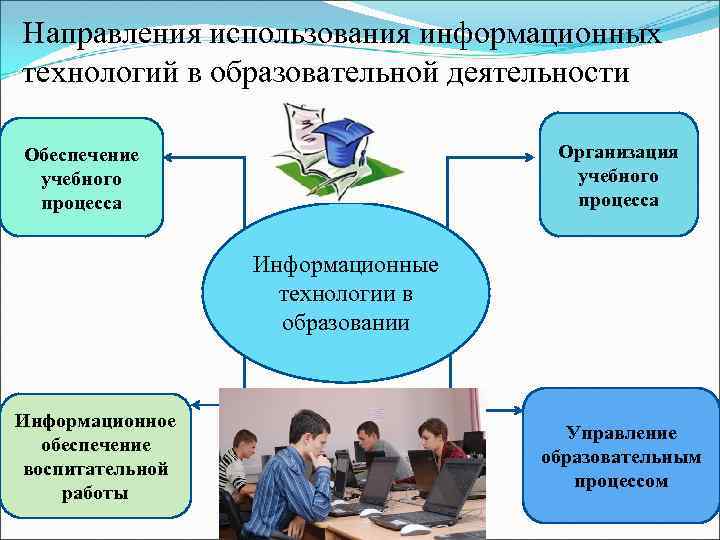 Направления использования информационных технологий в образовательной деятельности

Обеспечение учебного процесса

Организация учебного процесса

Информационные технологии в образовании

Информационное обеспечение воспитательной работы

Управление образовательным процессом